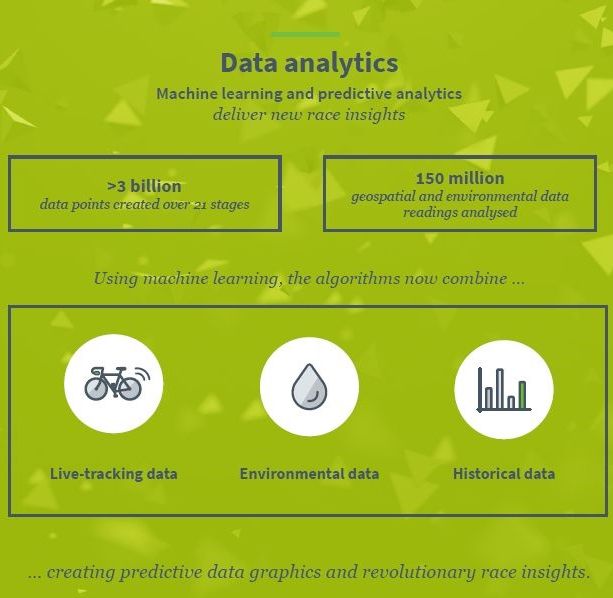 Data analytics

Machine learning and predictive analytics
deliver new race insights

>3 billion
data points created over 21 stages

150 million
geospatial and environmental data readings analysed

Using machine learning, the algorithms now combine ...

Live-tracking data

Environmental data

Historical data

... creating predictive data graphics and revolutionary race insights.